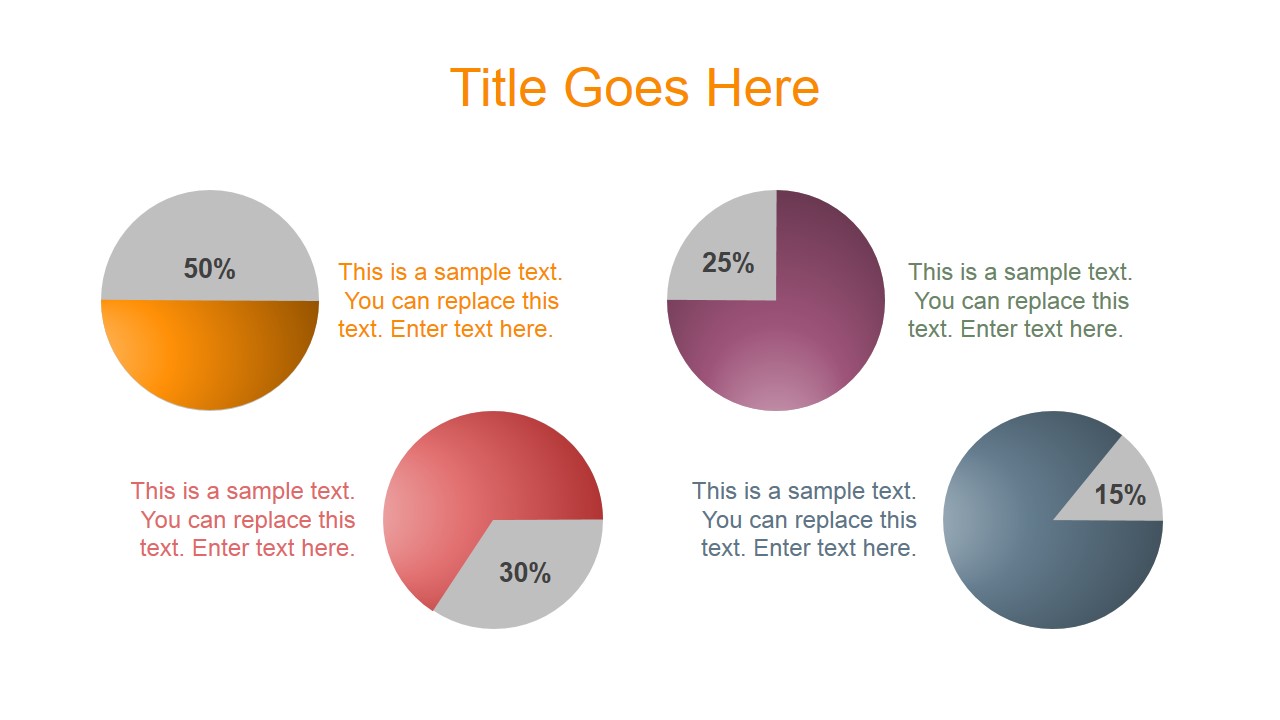 Title Goes Here

50%

This is a sample text. You can replace this text. Enter text here.

25%

This is a sample text. You can replace this text. Enter text here.

This is a sample text. You can replace this text. Enter text here.

30%

This is a sample text. You can replace this text. Enter text here.

15%